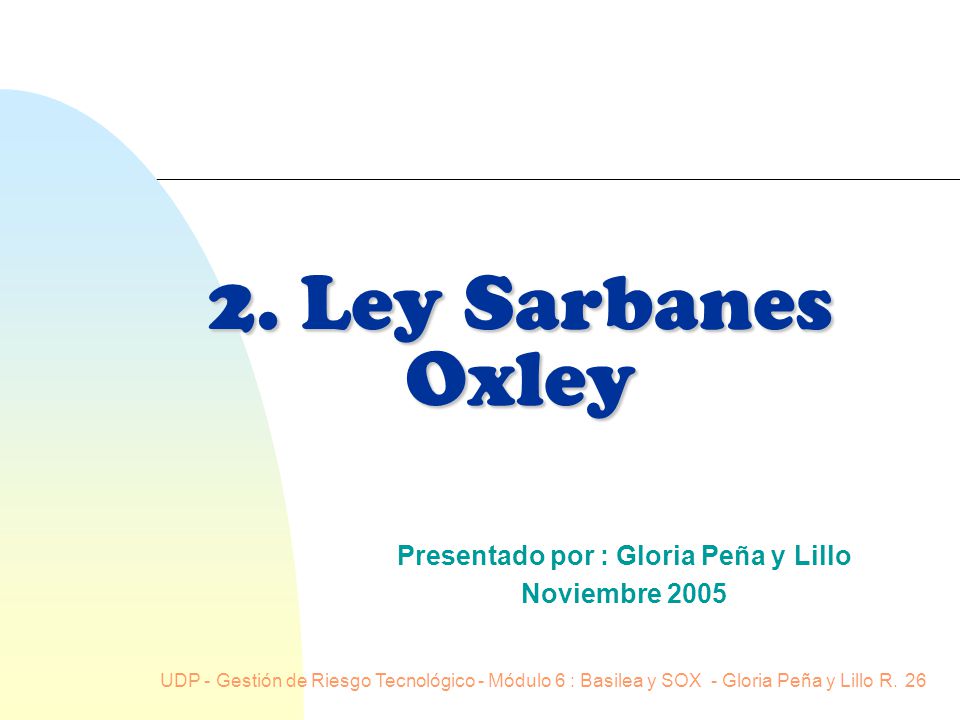 2. Ley Sarbanes Oxley

Presentado por : Gloria Peña y Lillo
Noviembre 2005

UDP - Gestión de Riesgo Tecnológico - Módulo 6 : Basilea y SOX - Gloria Peña y Lillo R. 26